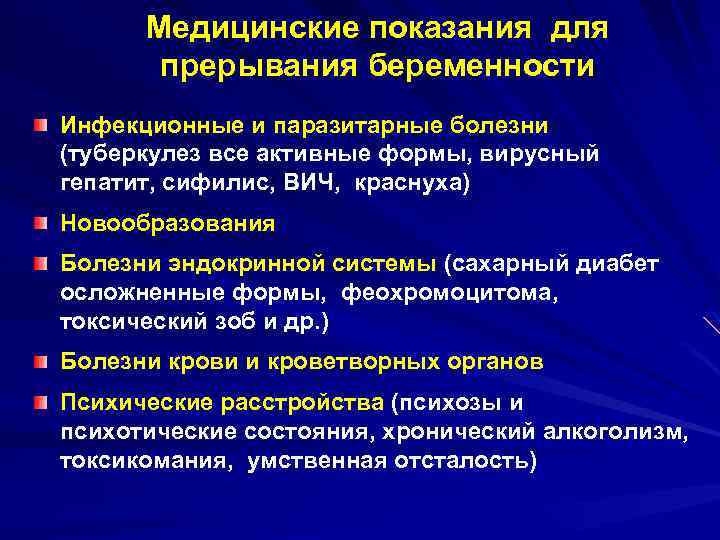 Медицинские показания для прерывания беременности

Инфекционные и паразитарные болезни (туберкулез все активные формы, вирусный гепатит, сифилис, ВИЧ, краснуха)

Новообразования

Болезни эндокринной системы (сахарный диабет осложненные формы, феохромоцитома, токсический зоб и др.)

Болезни крови и кроветворных органов

Психические расстройства (психозы и психотические состояния, хронический алкоголизм, токсикомания, умственная отсталость)